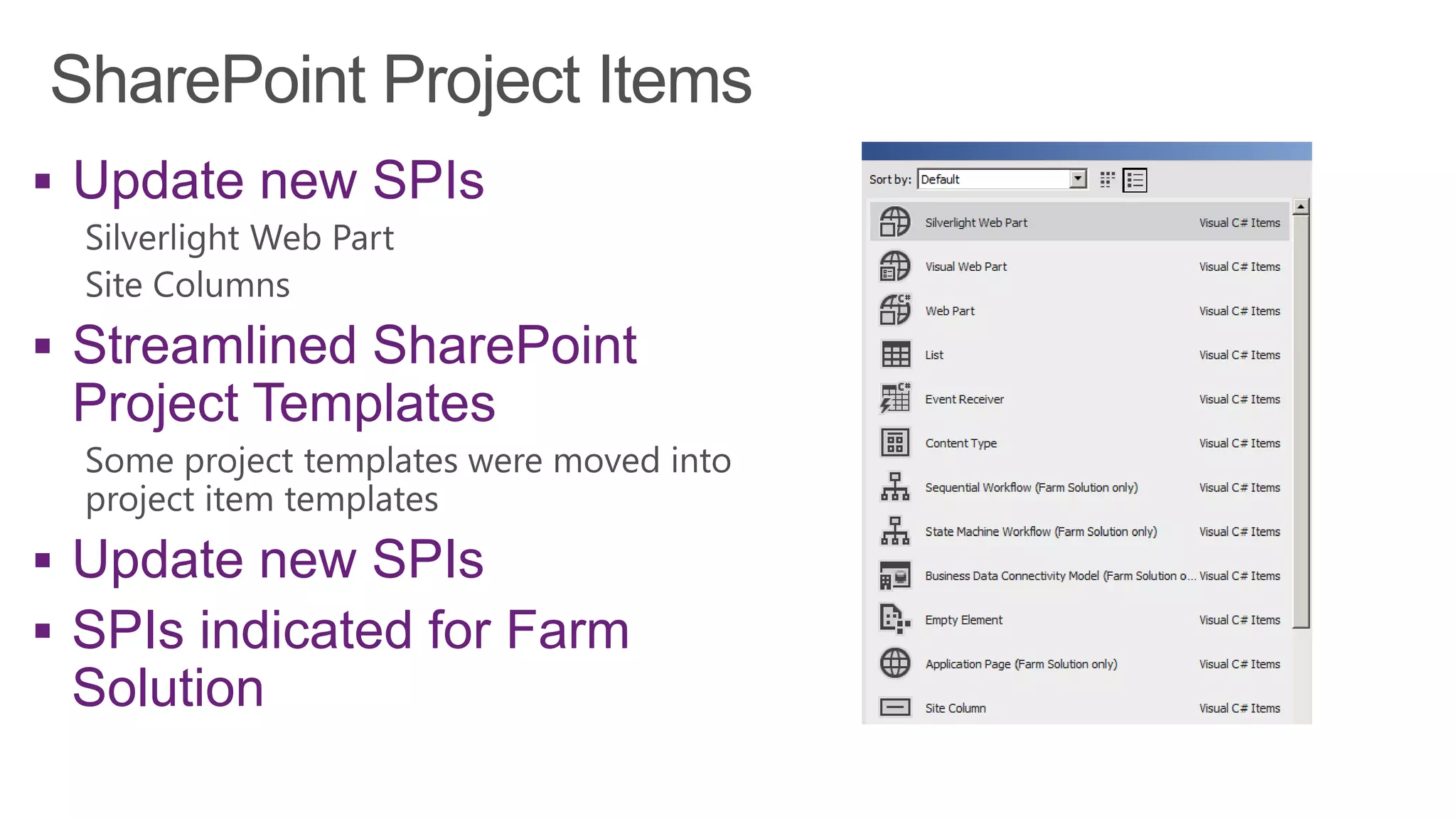 SharePoint Project Items

▪ Update new SPIs

Silverlight Web Part

Site Columns

▪ Streamlined SharePoint Project Templates

Some project templates were moved into project item templates

▪ Update new SPIs

▪ SPIs indicated for Farm Solution

Sort by: Default

| | |
|---|---|
| Silverlight Web Part | Visual C# Items |
| Visual Web Part | Visual C# Items |
| Web Part | Visual C# Items |
| List | Visual C# Items |
| Event Receiver | Visual C# Items |
| Content Type | Visual C# Items |
| Sequential Workflow (Farm Solution only) | Visual C# Items |
| State Machine Workflow (Farm Solution only) | Visual C# Items |
| Business Data Connectivity Model (Farm Solution o... | Visual C# Items |
| Empty Element | Visual C# Items |
| Application Page (Farm Solution only) | Visual C# Items |
| Site Column | Visual C# Items |